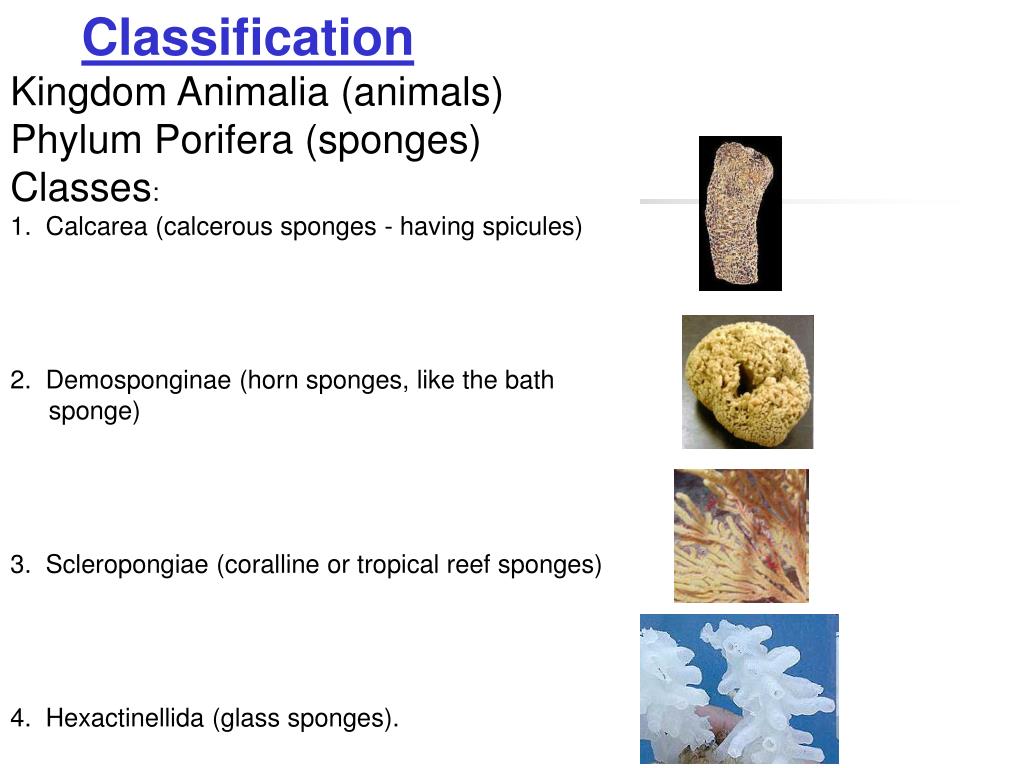 Classification
Kingdom Animalia (animals)
Phylum Porifera (sponges)
Classes:
1. Calcarea (calcerous sponges - having spicules)

2. Demosponginae (horn sponges, like the bath sponge)

3. Scleropongiae (coralline or tropical reef sponges)

4. Hexactinellida (glass sponges).